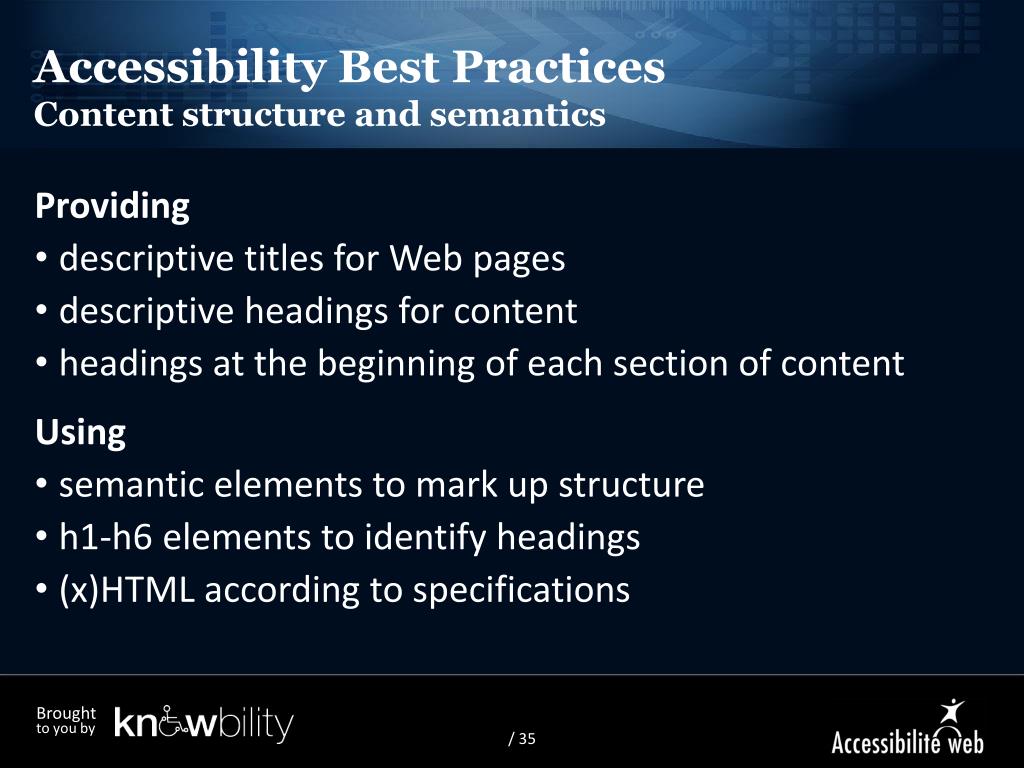 Accessibility Best Practices
Content structure and semantics

Providing
• descriptive titles for Web pages
• descriptive headings for content
• headings at the beginning of each section of content

Using
• semantic elements to mark up structure
• h1-h6 elements to identify headings
• (x)HTML according to specifications

Brought to you by knowbility

/ 35

Accessibilité web